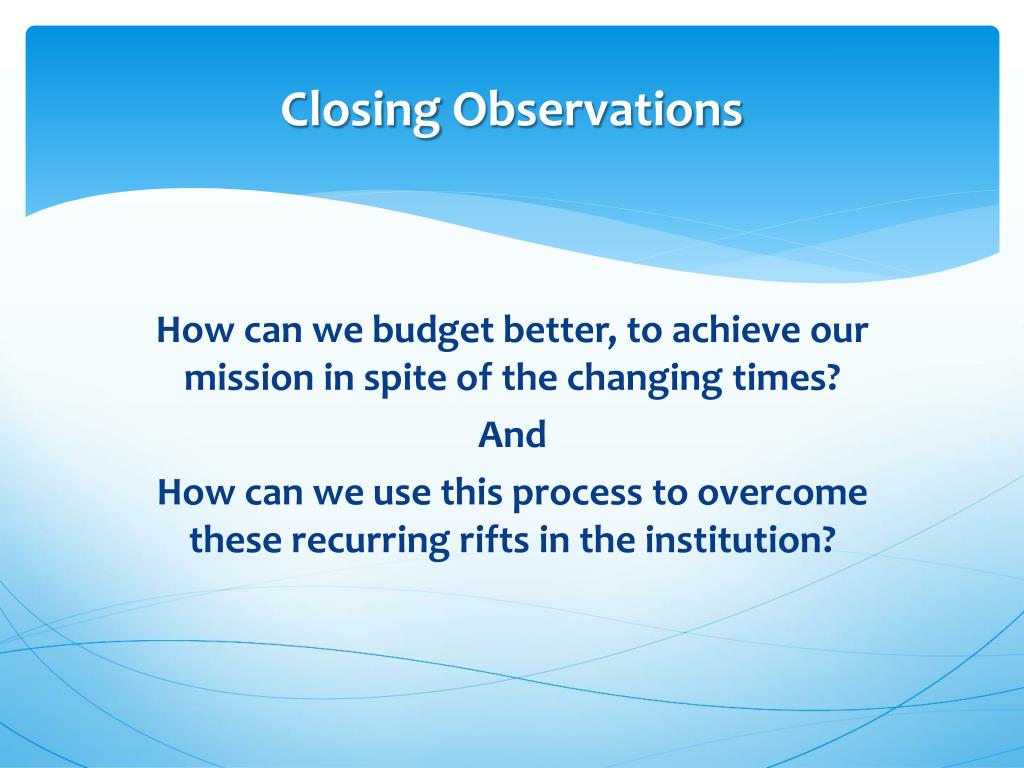 Closing Observations

How can we budget better, to achieve our mission in spite of the changing times?

And

How can we use this process to overcome these recurring rifts in the institution?